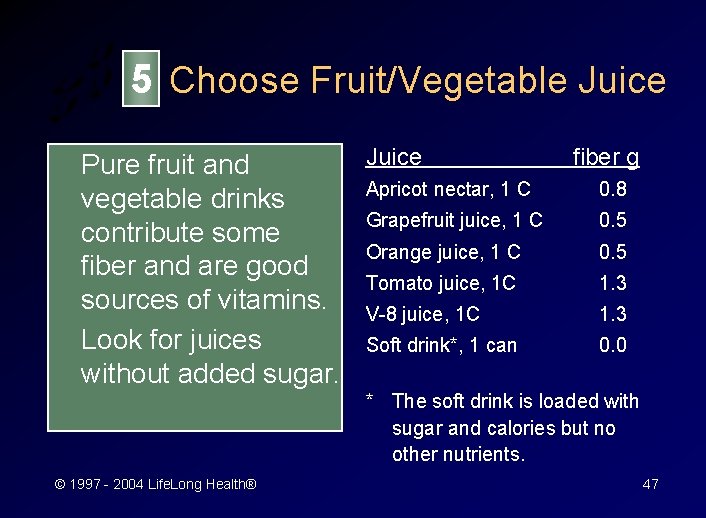 5 Choose Fruit/Vegetable Juice

Pure fruit and vegetable drinks contribute some fiber and are good sources of vitamins.

Look for juices without added sugar.

| Juice | fiber g |
|---|---|
| Apricot nectar, 1 C | 0.8 |
| Grapefruit juice, 1 C | 0.5 |
| Orange juice, 1 C | 0.5 |
| Tomato juice, 1C | 1.3 |
| V-8 juice, 1C | 1.3 |
| Soft drink*, 1 can | 0.0 |

\* The soft drink is loaded with sugar and calories but no other nutrients.

© 1997 - 2004 LifeLong Health®

47